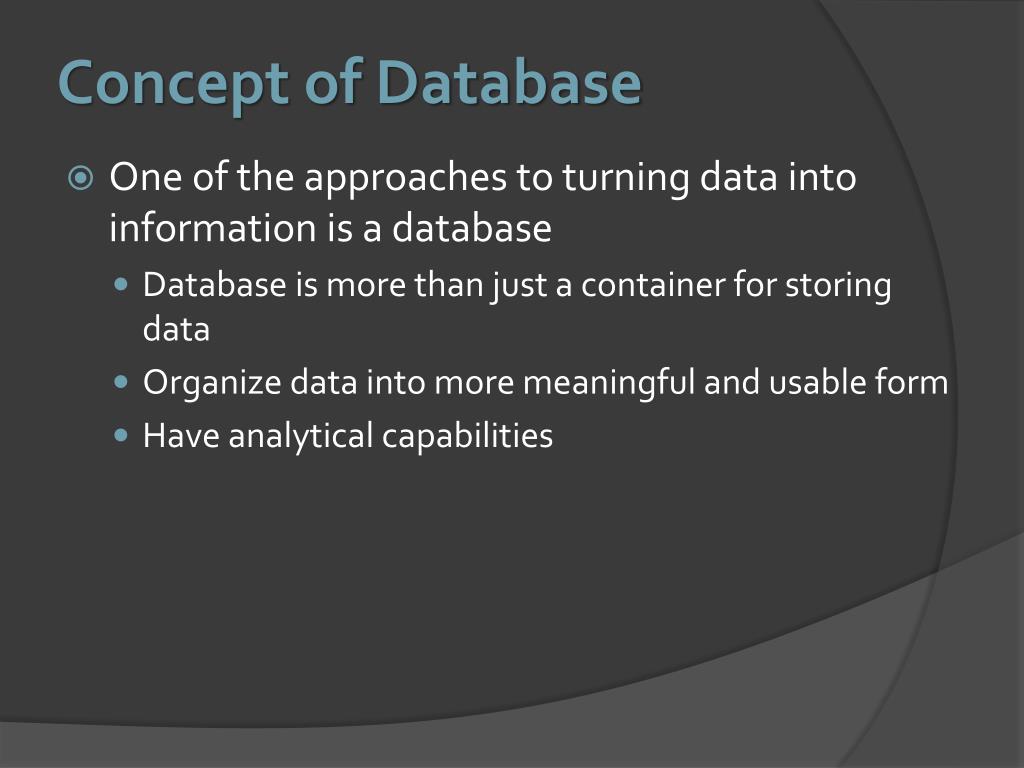 Concept of Database

One of the approaches to turning data into information is a database

Database is more than just a container for storing data

Organize data into more meaningful and usable form

Have analytical capabilities